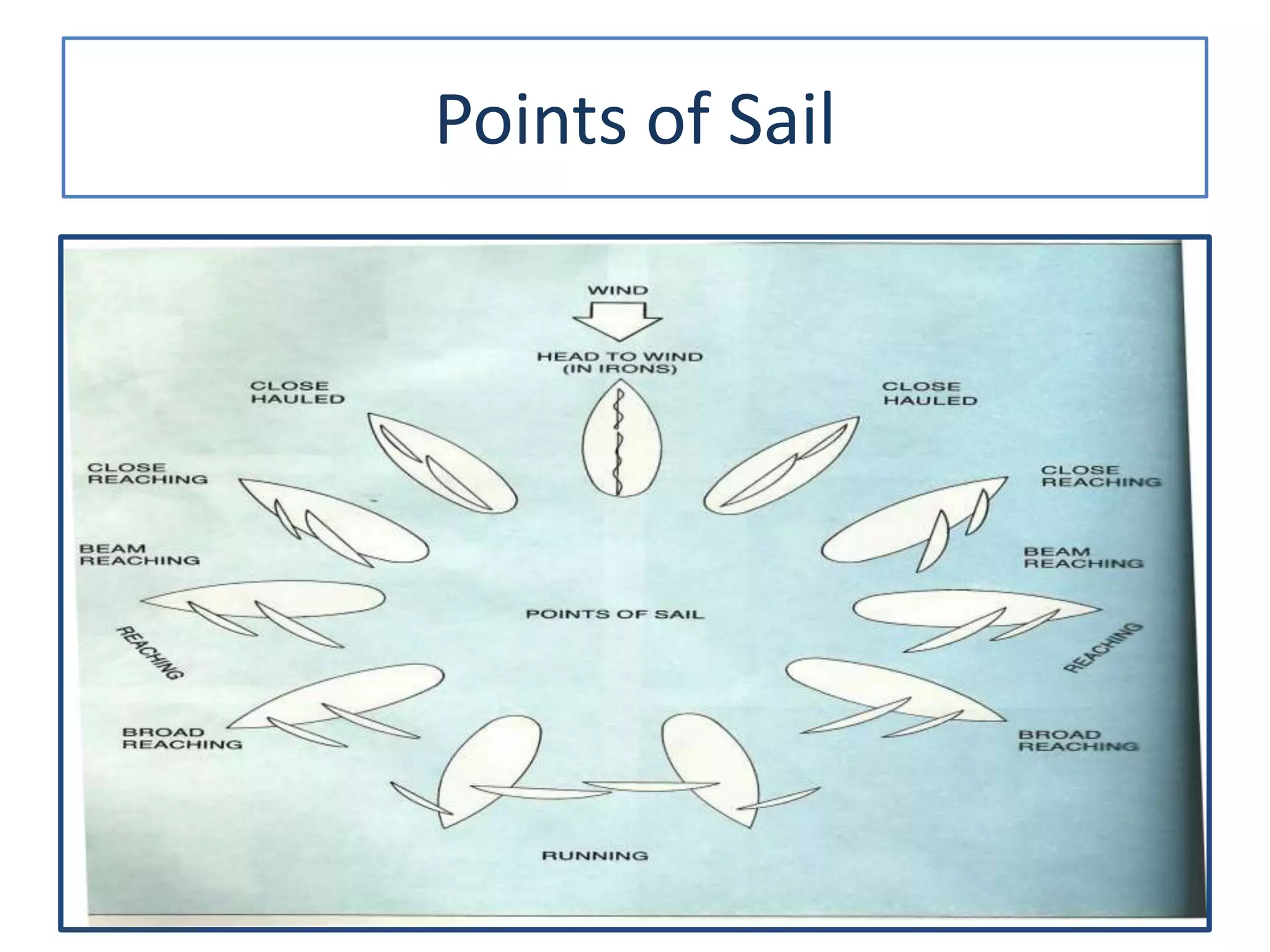 Points of Sail

WIND

HEAD TO WIND (IN IRONS)

CLOSE HAULED

CLOSE HAULED

CLOSE REACHING

CLOSE REACHING

BEAM REACHING

BEAM REACHING

POINTS OF SAIL

REACHING

REACHING

BROAD REACHING

BROAD REACHING

RUNNING